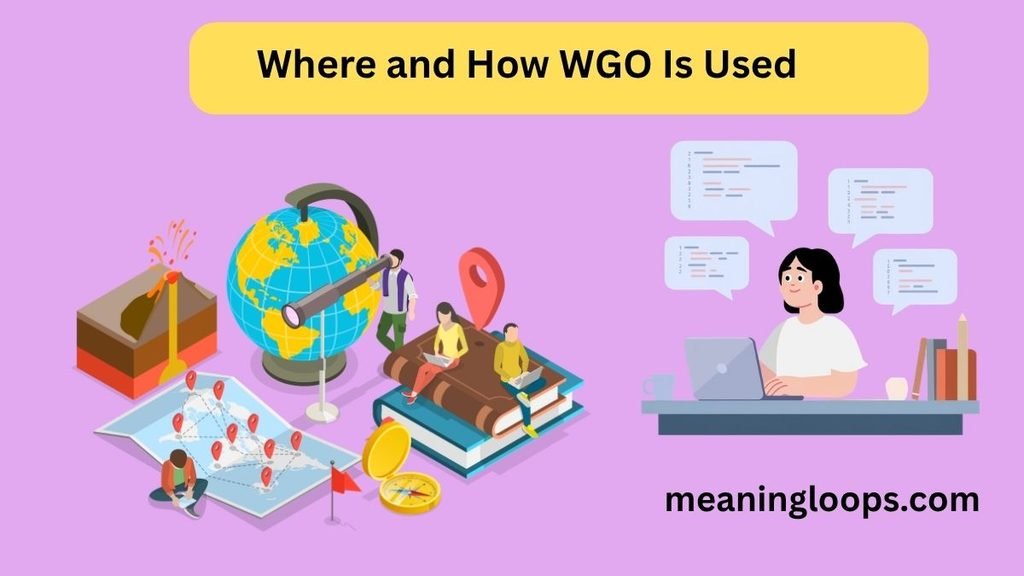 Where and How WGO Is Used

meaningloops.com